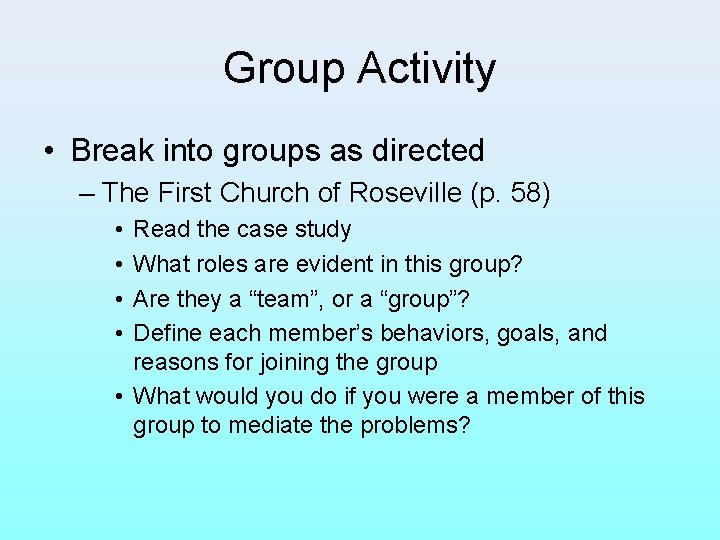 Group Activity

• Break into groups as directed
– The First Church of Roseville (p. 58)
• Read the case study
• What roles are evident in this group?
• Are they a “team”, or a “group”?
• Define each member’s behaviors, goals, and reasons for joining the group
• What would you do if you were a member of this group to mediate the problems?